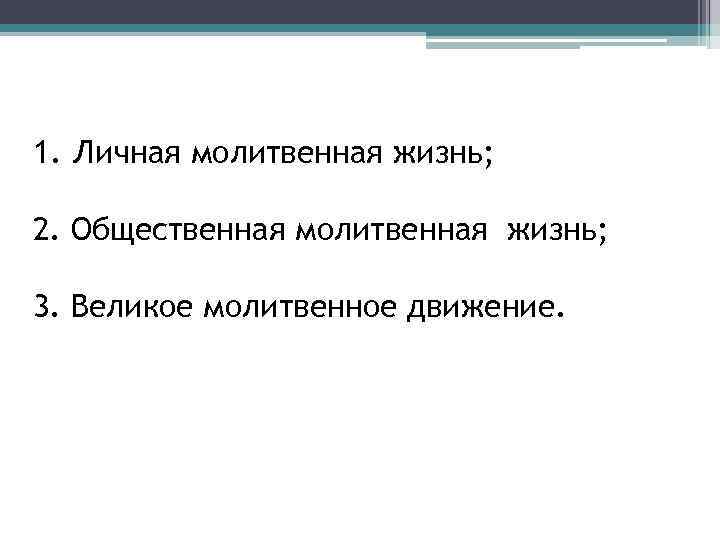 1. Личная молитвенная жизнь;

2. Общественная молитвенная жизнь;

3. Великое молитвенное движение.